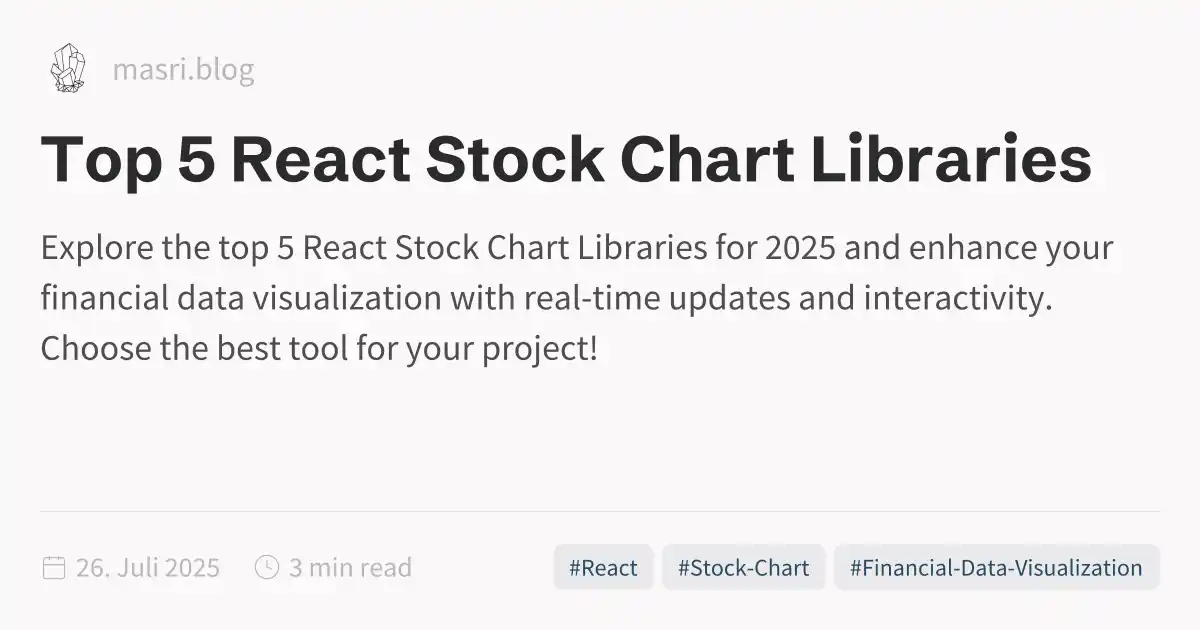 masri.blog

Top 5 React Stock Chart Libraries

Explore the top 5 React Stock Chart Libraries for 2025 and enhance your financial data visualization with real-time updates and interactivity. Choose the best tool for your project!

26. Juli 2025 3 min read #React #Stock-Chart #Financial-Data-Visualization